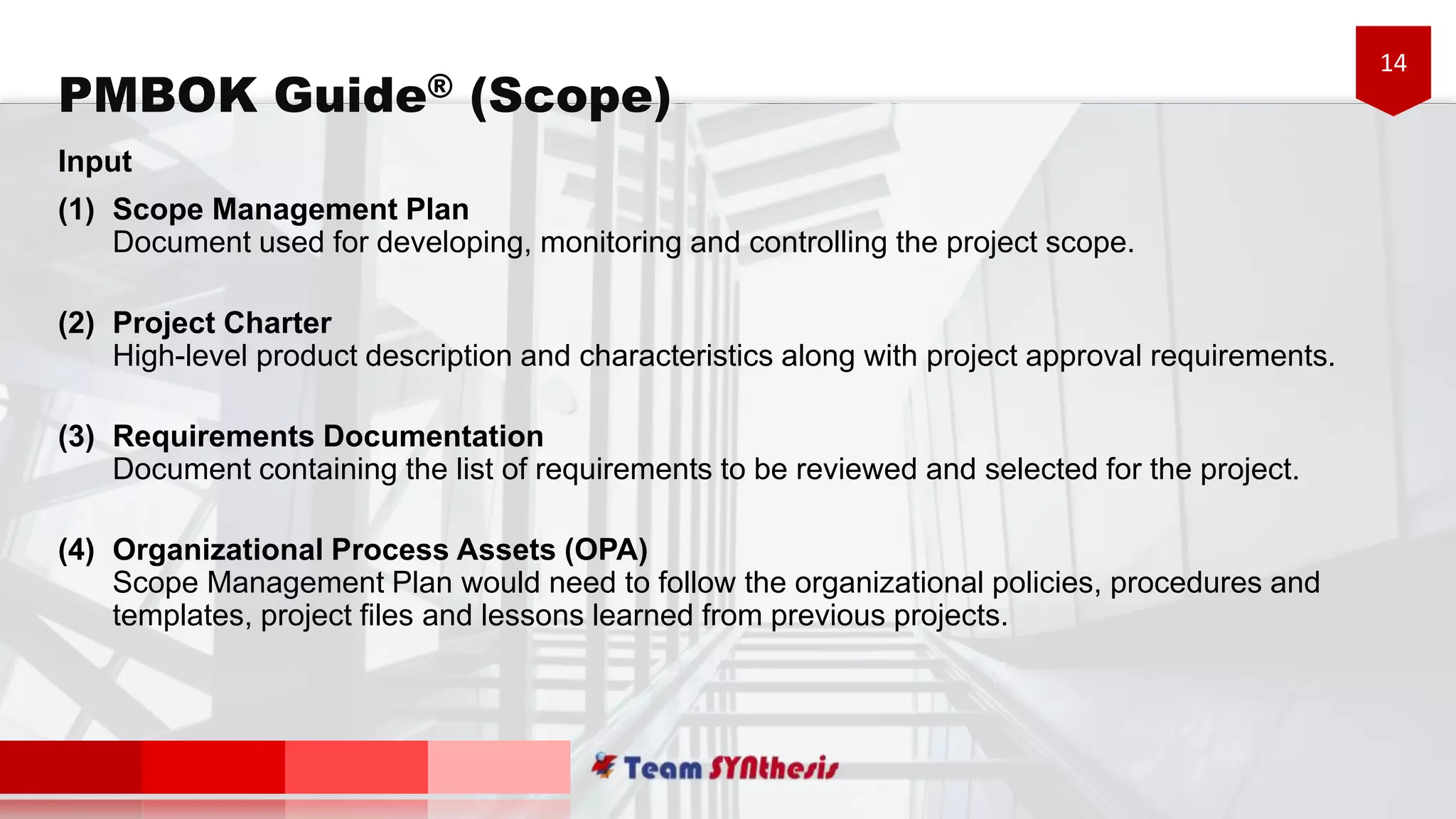 14

PMBOK Guide® (Scope)

Input

(1) Scope Management Plan
Document used for developing, monitoring and controlling the project scope.

(2) Project Charter
High-level product description and characteristics along with project approval requirements.

(3) Requirements Documentation
Document containing the list of requirements to be reviewed and selected for the project.

(4) Organizational Process Assets (OPA)
Scope Management Plan would need to follow the organizational policies, procedures and templates, project files and lessons learned from previous projects.

Team SYNthesis